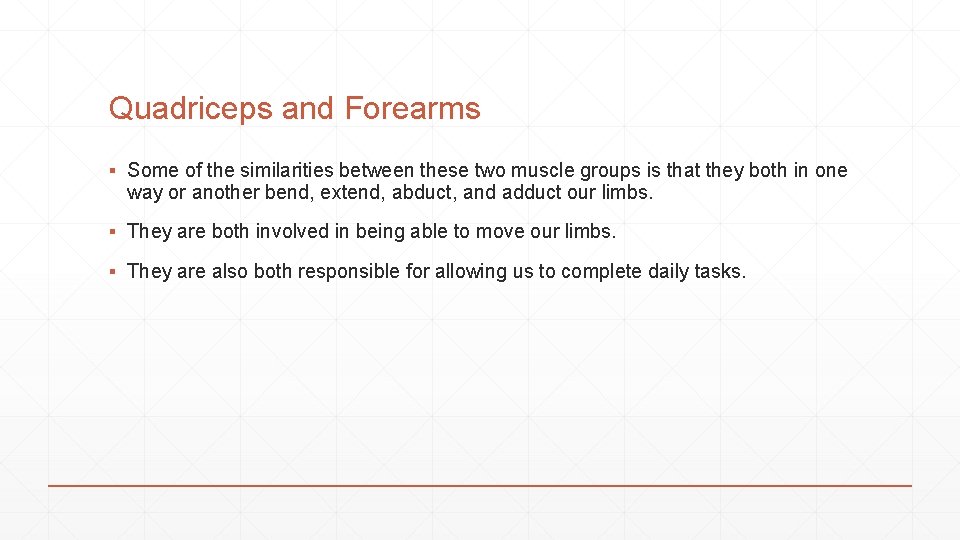 Quadriceps and Forearms

▪ Some of the similarities between these two muscle groups is that they both in one way or another bend, extend, abduct, and adduct our limbs.

▪ They are both involved in being able to move our limbs.

▪ They are also both responsible for allowing us to complete daily tasks.